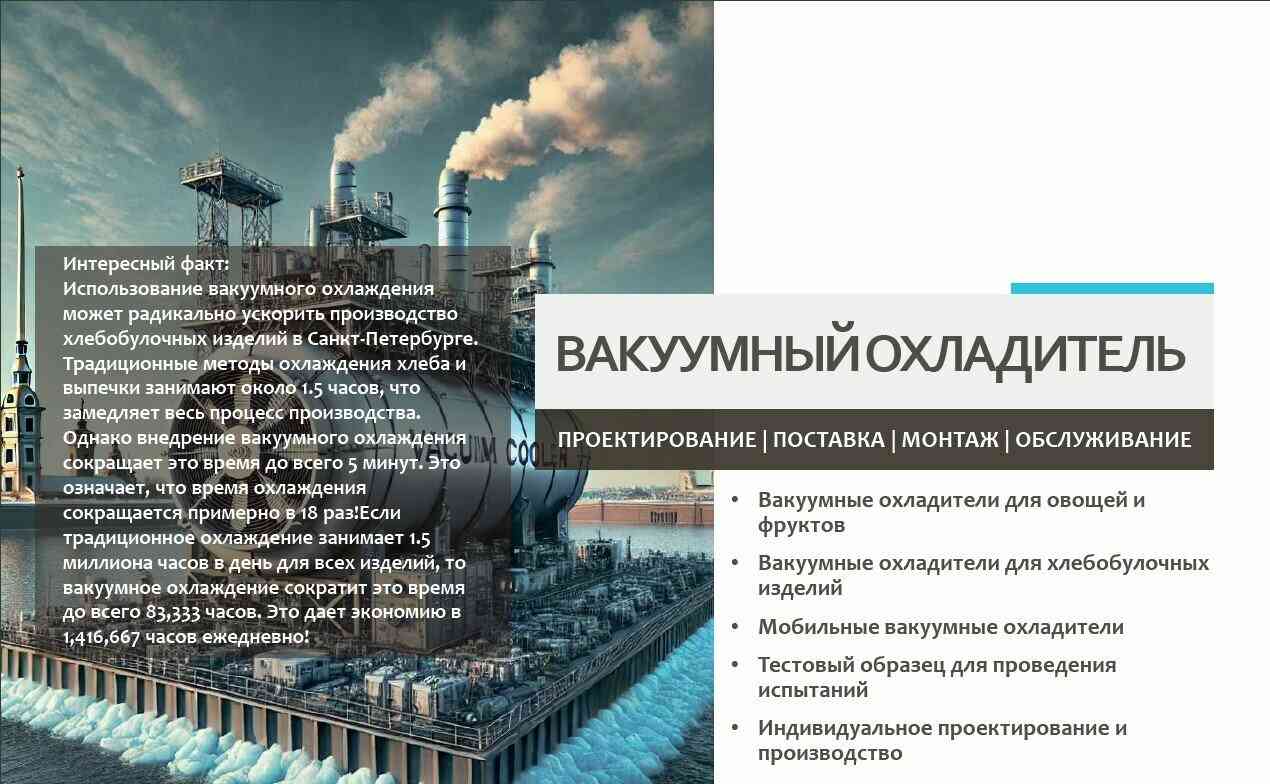 Интересный факт:
Использование вакуумного охлаждения может радикально ускорить производство хлебобулочных изделий в Санкт-Петербурге. Традиционные методы охлаждения хлеба и выпечки занимают около 1.5 часов, что замедляет весь процесс производства. Однако внедрение вакуумного охлаждения сокращает это время до всего 5 минут. Это означает, что время охлаждения сокращается примерно в 18 раз!Если традиционное охлаждение занимает 1.5 миллиона часов в день для всех изделий, то вакуумное охлаждение сократит это время до всего 83,333 часов. Это дает экономию в 1,416,667 часов ежедневно!

VACUUM COOLER

ВАКУУМНЫЙ ОХЛАДИТЕЛЬ

ПРОЕКТИРОВАНИЕ | ПОСТАВКА | МОНТАЖ | ОБСЛУЖИВАНИЕ

• Вакуумные охладители для овощей и фруктов
• Вакуумные охладители для хлебобулочных изделий
• Мобильные вакуумные охладители
• Тестовый образец для проведения испытаний
• Индивидуальное проектирование и производство